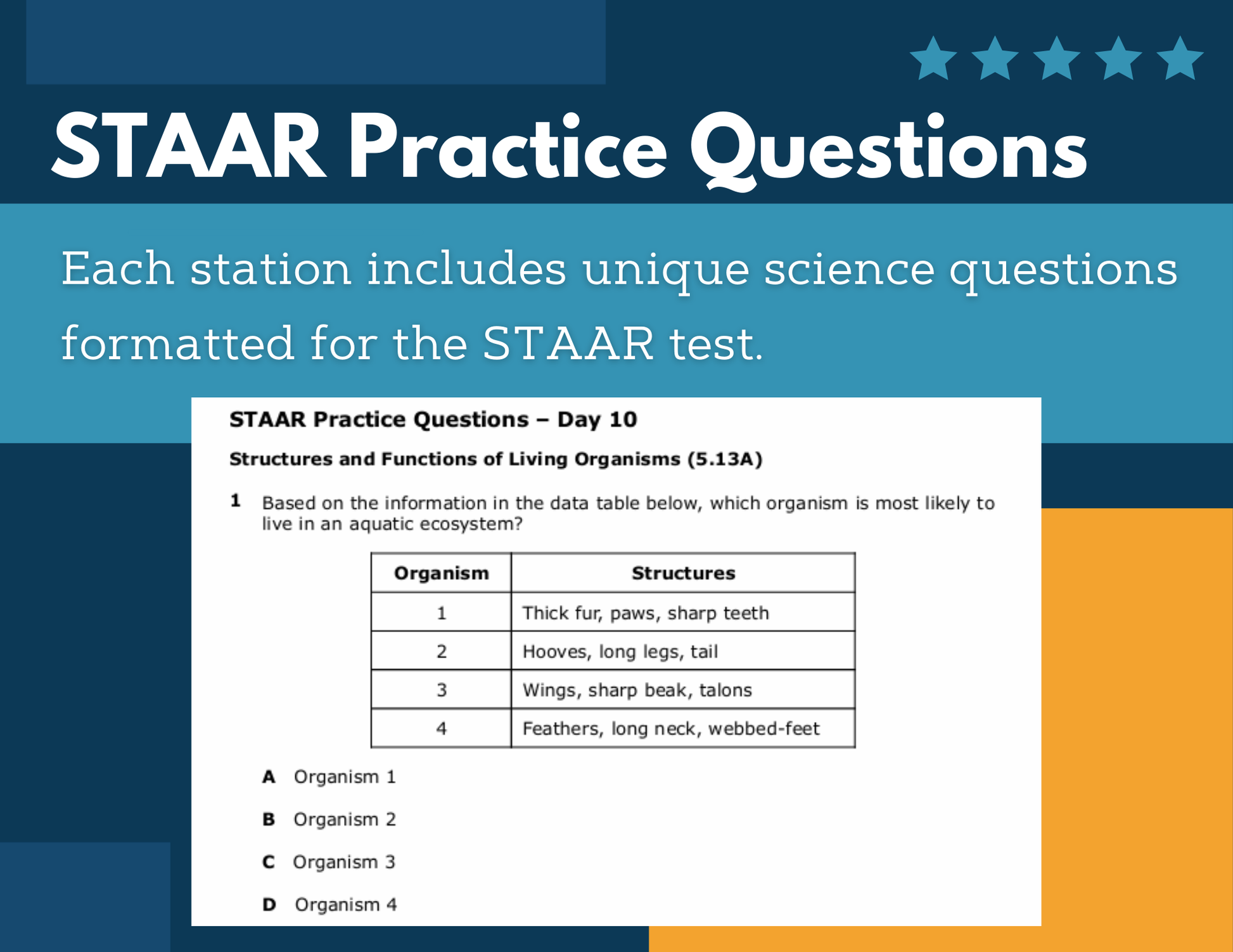 STAAR Practice Questions

Each station includes unique science questions formatted for the STAAR test.

STAAR Practice Questions – Day 10

Structures and Functions of Living Organisms (5.13A)

1 Based on the information in the data table below, which organism is most likely to live in an aquatic ecosystem?

| Organism | Structures |
|---|---|
| 1 | Thick fur, paws, sharp teeth |
| 2 | Hooves, long legs, tail |
| 3 | Wings, sharp beak, talons |
| 4 | Feathers, long neck, webbed-feet |

A Organism 1

B Organism 2

C Organism 3

D Organism 4